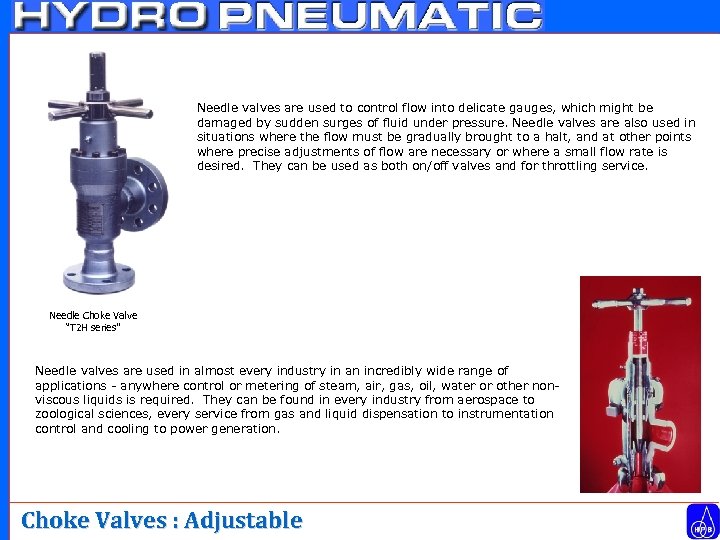 HYDRO PNEUMATIC

Needle valves are used to control flow into delicate gauges, which might be damaged by sudden surges of fluid under pressure. Needle valves are also used in situations where the flow must be gradually brought to a halt, and at other points where precise adjustments of flow are necessary or where a small flow rate is desired. They can be used as both on/off valves and for throttling service.

Needle Choke Valve
"T2H series"

Needle valves are used in almost every industry in an incredibly wide range of applications - anywhere control or metering of steam, air, gas, oil, water or other non-viscous liquids is required. They can be found in every industry from aerospace to zoological sciences, every service from gas and liquid dispensation to instrumentation control and cooling to power generation.

Choke Valves : Adjustable

HPB